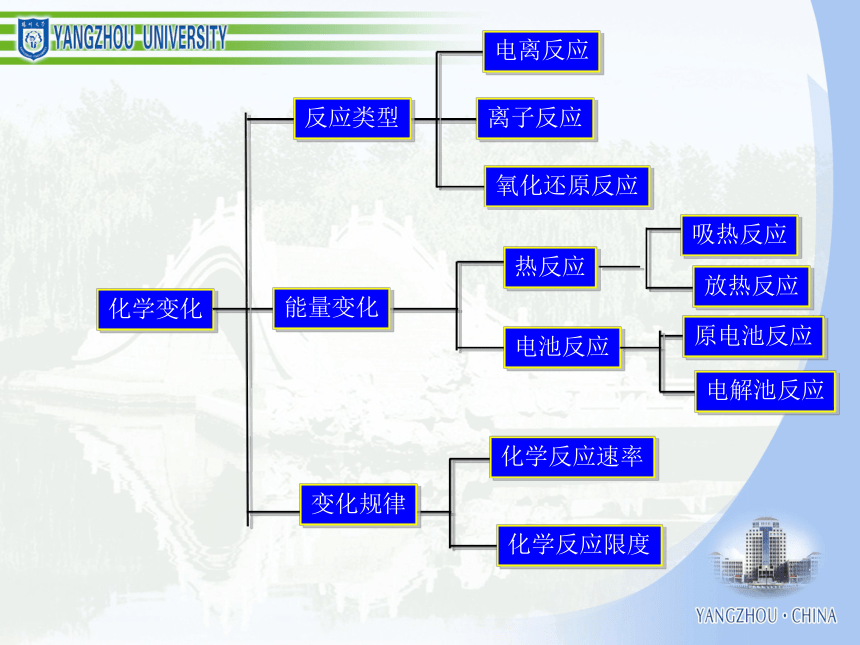 YANGZHOU UNIVERSITY

化学变化

反应类型

电离反应

离子反应

氧化还原反应

能量变化

热反应

吸热反应

放热反应

电池反应

原电池反应

电解池反应

变化规律

化学反应速率

化学反应限度

YANGZHOU · CHINA